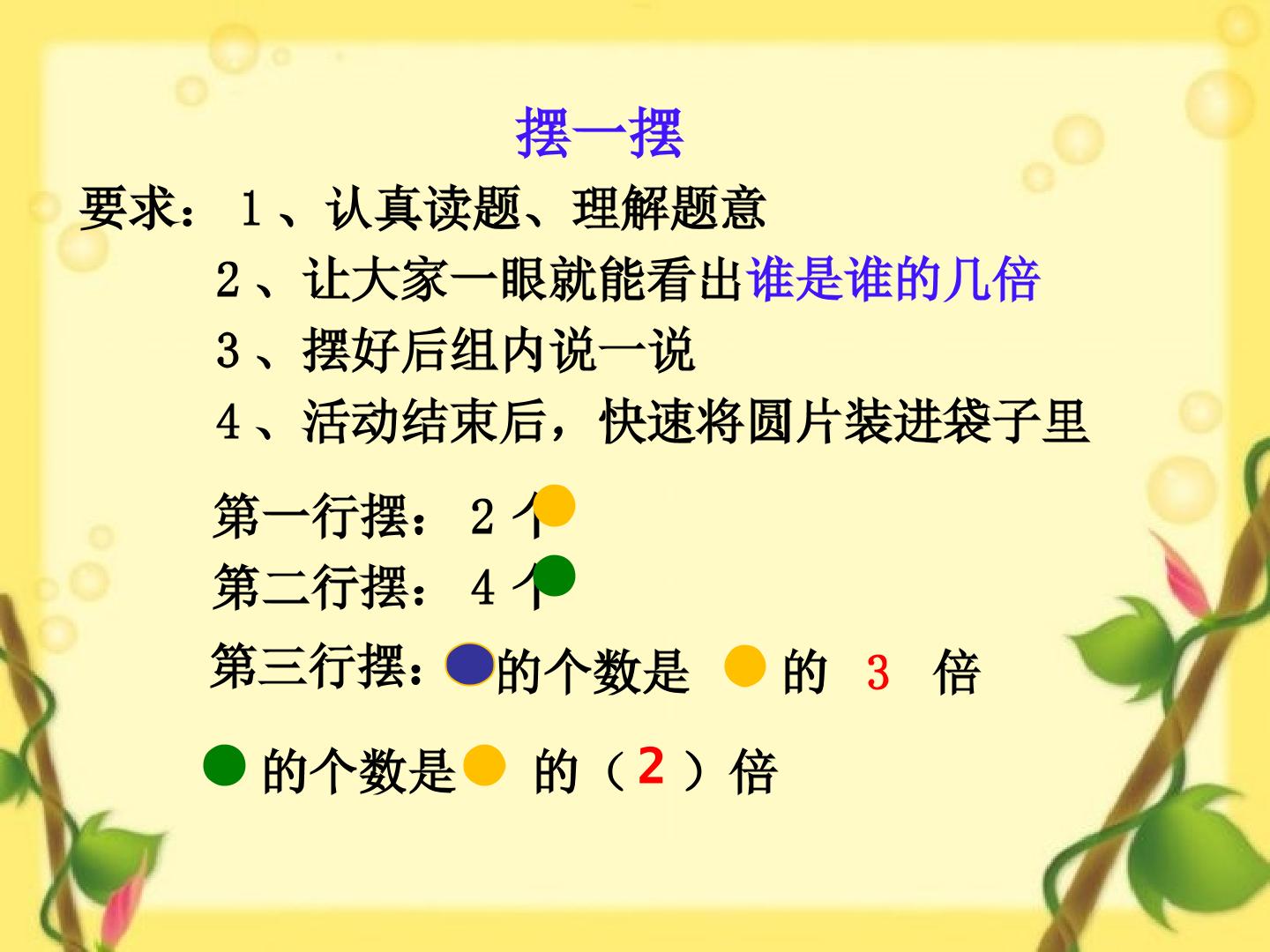 摆一摆

要求：1、认真读题、理解题意

2、让大家一眼就能看出谁是谁的几倍

3、摆好后组内说一说

4、活动结束后，快速将圆片装进袋子里

第一行摆：2个

第二行摆：4个

第三行摆：的个数是 的 3 倍

的个数是 的（2）倍